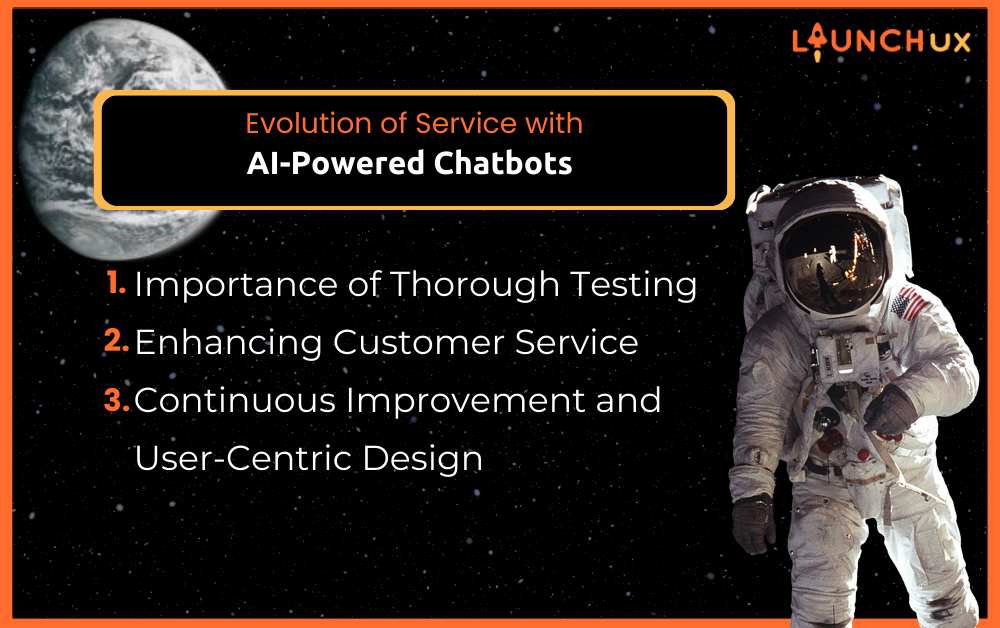 LAUNCHUX

Evolution of Service with
AI-Powered Chatbots

1. Importance of Thorough Testing
2. Enhancing Customer Service
3. Continuous Improvement and User-Centric Design